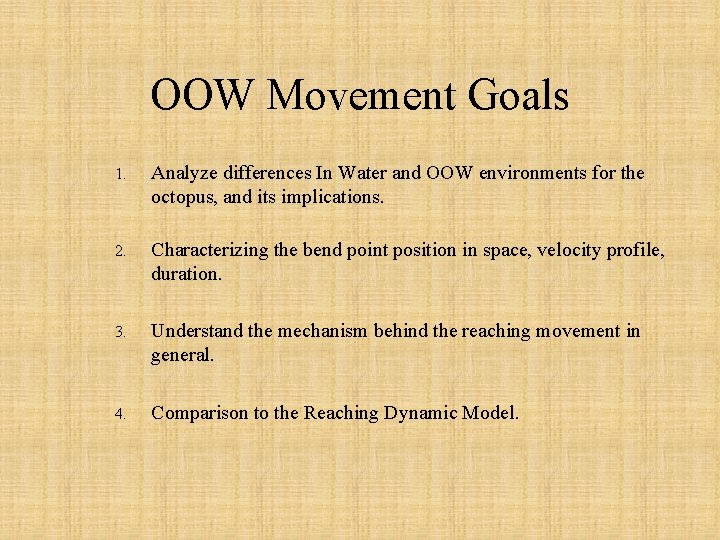 OOW Movement Goals

1. Analyze differences In Water and OOW environments for the octopus, and its implications.

2. Characterizing the bend point position in space, velocity profile, duration.

3. Understand the mechanism behind the reaching movement in general.

4. Comparison to the Reaching Dynamic Model.